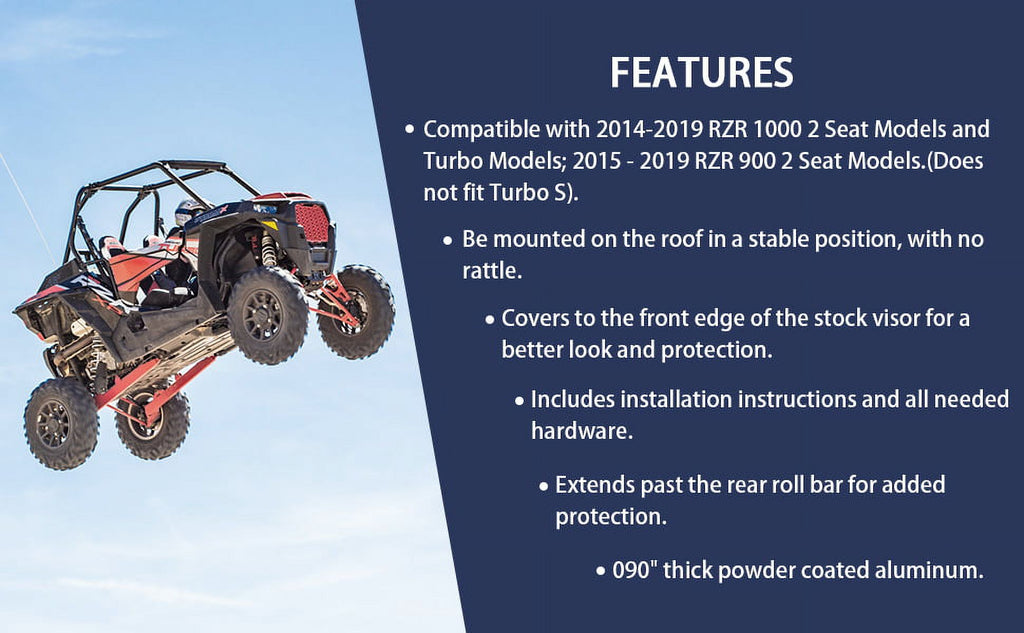 FEATURES

• Compatible with 2014-2019 RZR 1000 2 Seat Models and Turbo Models; 2015 - 2019 RZR 900 2 Seat Models.(Does not fit Turbo S).

• Be mounted on the roof in a stable position, with no rattle.

• Covers to the front edge of the stock visor for a better look and protection.

• Includes installation instructions and all needed hardware.

• Extends past the rear roll bar for added protection.

• 090" thick powder coated aluminum.